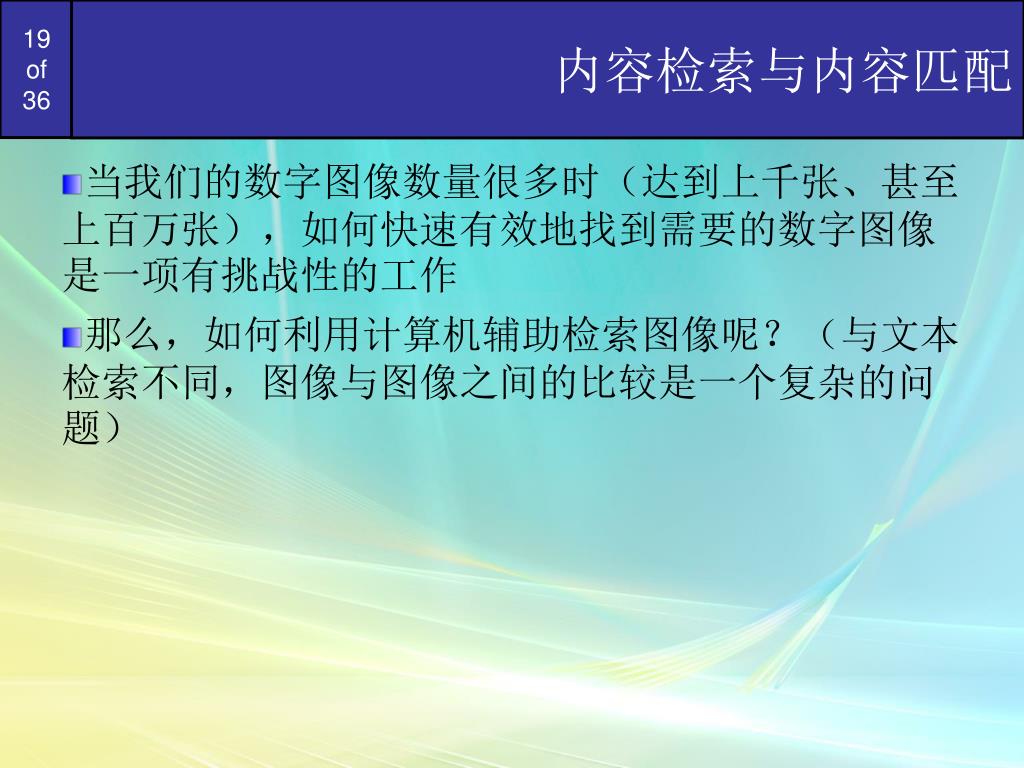 19
of
36

内容检索与内容匹配

当我们的数字图像数量很多时（达到上千张、甚至上百万张），如何快速有效地找到需要的数字图像是一项有挑战性的工作

那么，如何利用计算机辅助检索图像呢？（与文本检索不同，图像与图像之间的比较是一个复杂的问题）